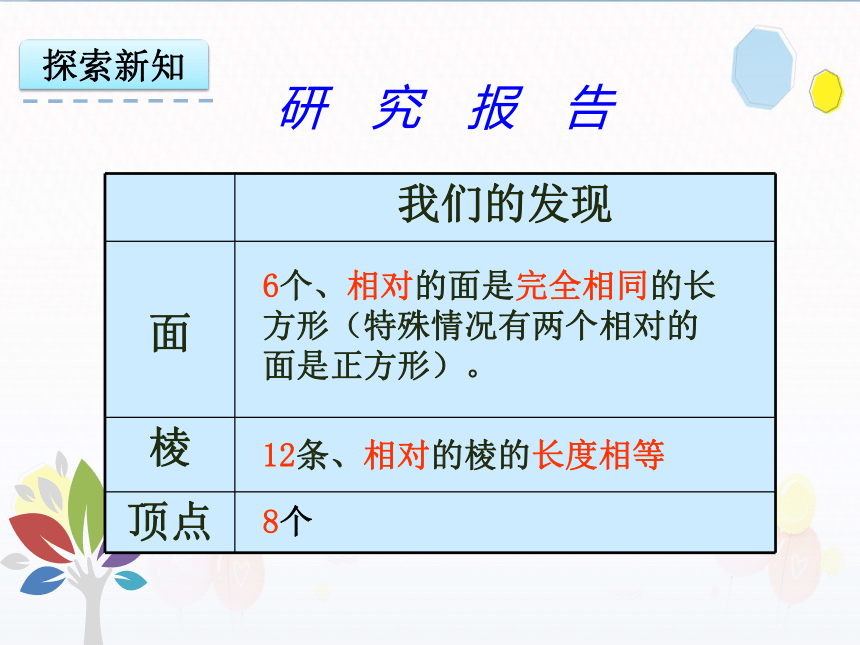 探索新知

研 究 报 告

| | 我们的发现 |
|---|---|
| 面 | 6个、相对的面是完全相同的长方形（特殊情况有两个相对的面是正方形）。 |
| 棱 | 12条、相对的棱的长度相等 |
| 顶点 | 8个 |